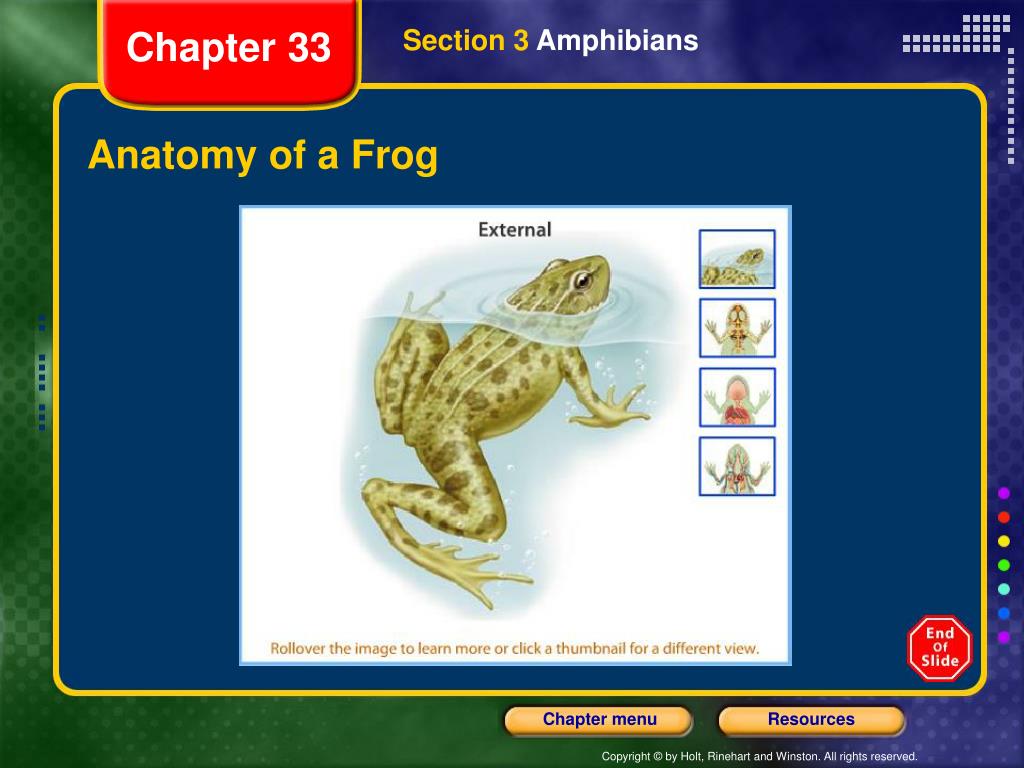 Chapter 33

Section 3 Amphibians

Anatomy of a Frog

External

Rollover the image to learn more or click a thumbnail for a different view.

End Of Slide

Chapter menu

Resources

Copyright © by Holt, Rinehart and Winston. All rights reserved.